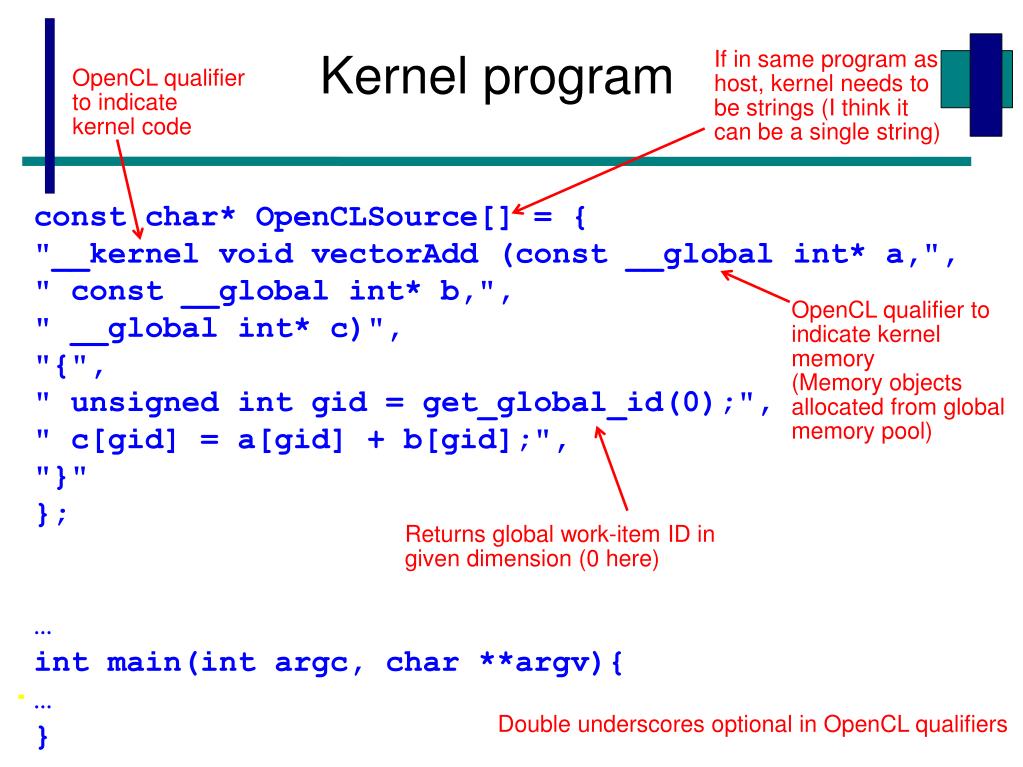 OpenCL qualifier to indicate kernel code

Kernel program

If in same program as host, kernel needs to be strings (I think it can be a single string)

const char* OpenCLSource[] = {
"__kernel void vectorAdd (const __global int* a,",
" const __global int* b,",
" __global int* c)",
"{",
" unsigned int gid = get_global_id(0);",
" c[gid] = a[gid] + b[gid];",
"}"
};

OpenCL qualifier to indicate kernel memory
(Memory objects allocated from global memory pool)

Returns global work-item ID in given dimension (0 here)

...
int main(int argc, char **argv){
...
}

Double underscores optional in OpenCL qualifiers